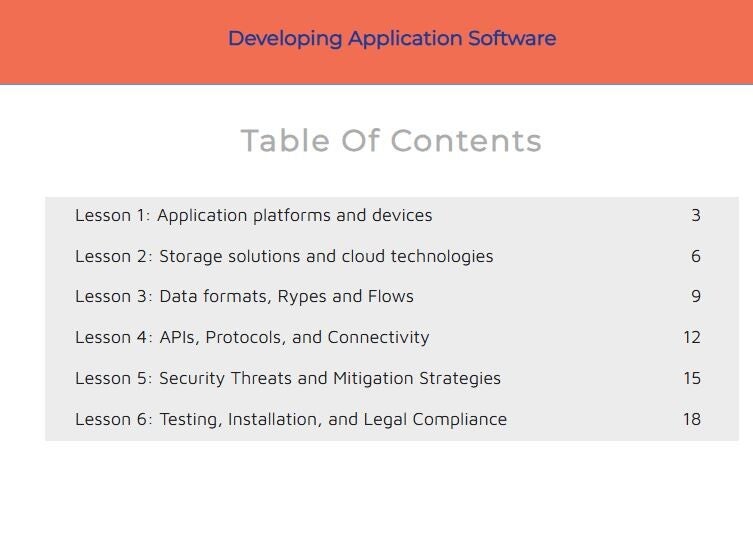 Developing Application Software

Table Of Contents

| | |
|---|---|
| Lesson 1: Application platforms and devices | 3 |
| Lesson 2: Storage solutions and cloud technologies | 6 |
| Lesson 3: Data formats, Rypes and Flows | 9 |
| Lesson 4: APIs, Protocols, and Connectivity | 12 |
| Lesson 5: Security Threats and Mitigation Strategies | 15 |
| Lesson 6: Testing, Installation, and Legal Compliance | 18 |